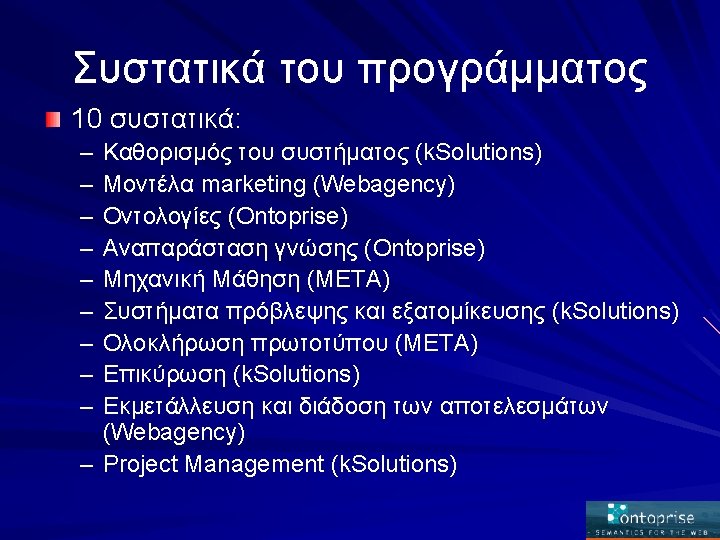 Συστατικά του προγράμματος

10 συστατικά:
– Καθορισμός του συστήματος (kSolutions)
– Μοντέλα marketing (Webagency)
– Οντολογίες (Ontoprise)
– Αναπαράσταση γνώσης (Ontoprise)
– Μηχανική Μάθηση (META)
– Συστήματα πρόβλεψης και εξατομίκευσης (kSolutions)
– Ολοκλήρωση πρωτοτύπου (META)
– Επικύρωση (kSolutions)
– Εκμετάλλευση και διάδοση των αποτελεσμάτων (Webagency)
– Project Management (kSolutions)

ontoprise
SEMANTICS FOR THE WEB